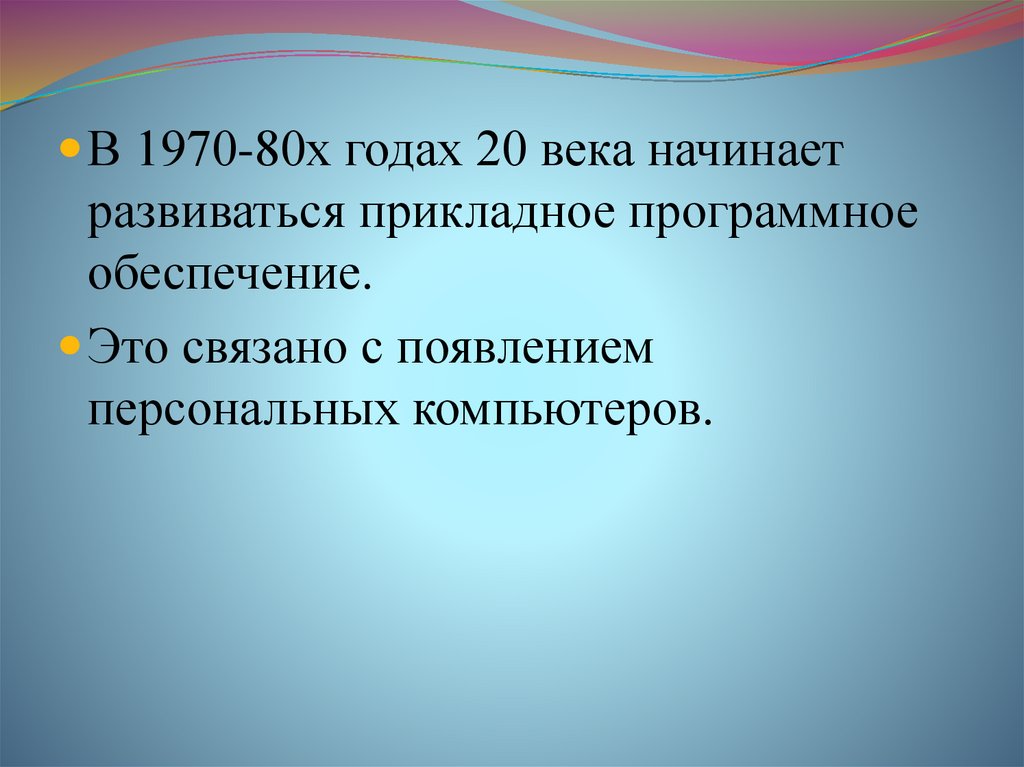 В 1970-80х годах 20 века начинает развиваться прикладное программное обеспечение.

Это связано с появлением персональных компьютеров.